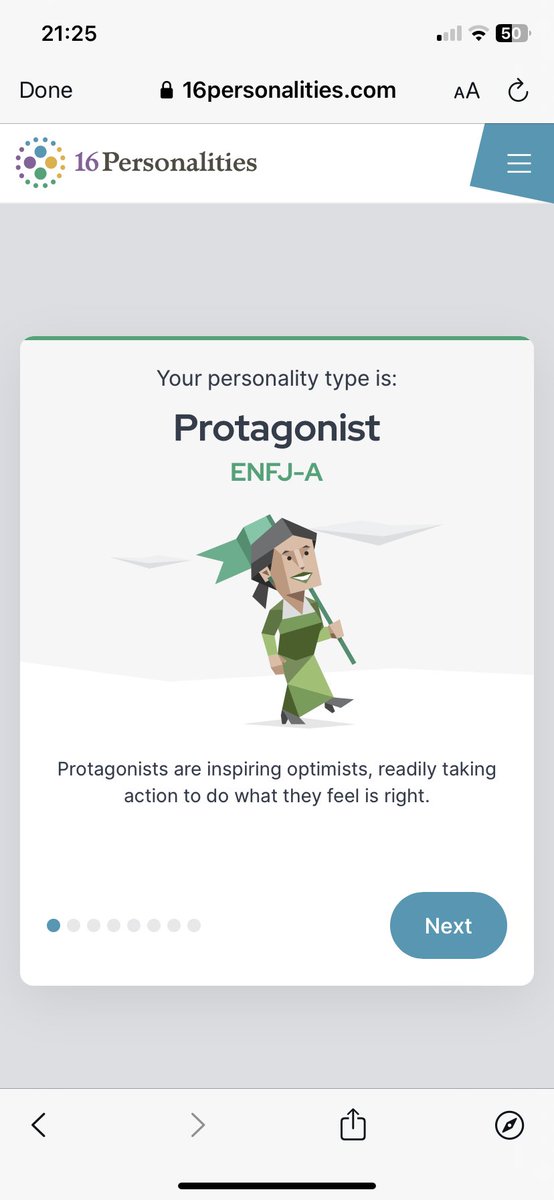 21:25

50

Done 16personalities.com AA

16Personalities

Your personality type is:

Protagonist

ENFJ-A

Protagonists are inspiring optimists, readily taking action to do what they feel is right.

Next